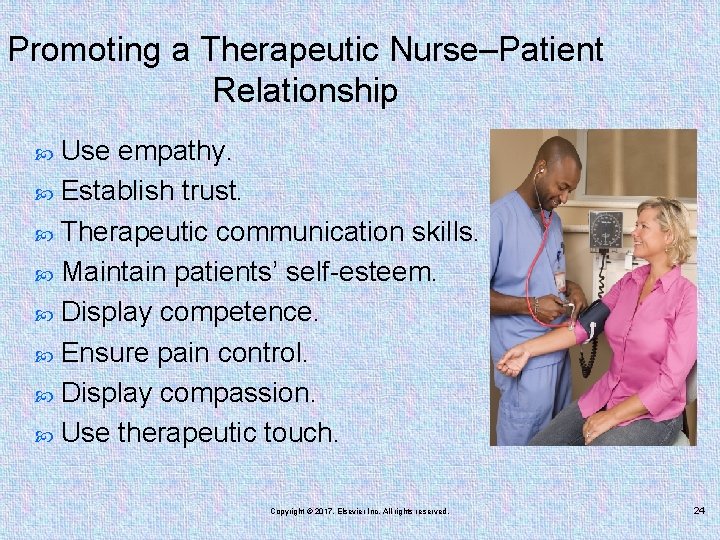 Promoting a Therapeutic Nurse–Patient Relationship

Use empathy.
Establish trust.
Therapeutic communication skills.
Maintain patients' self-esteem.
Display competence.
Ensure pain control.
Display compassion.
Use therapeutic touch.

Copyright © 2017, Elsevier Inc. All rights reserved.

24